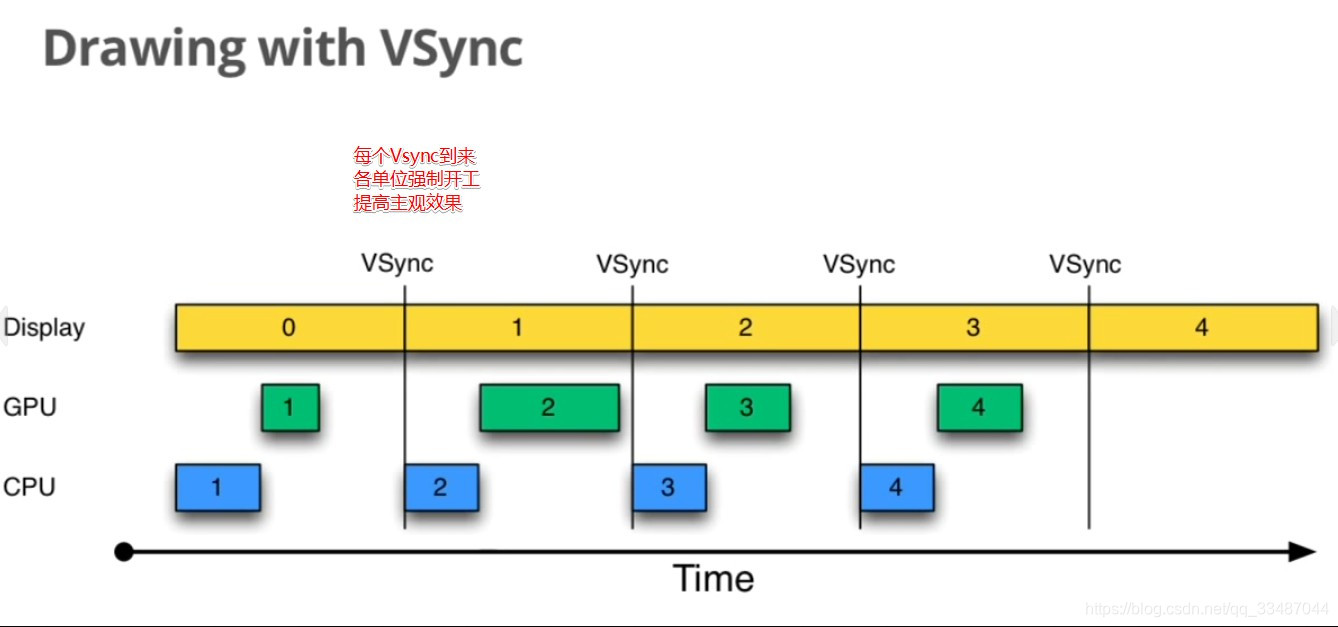 Drawing with VSync

每个Vsync到来
各单位强制开工
提高主观效果

VSync VSync VSync VSync

Display 0 1 2 3 4

GPU 1 2 3 4

CPU 1 2 3 4

Time

https://blog.csdn.net/qq_33487044